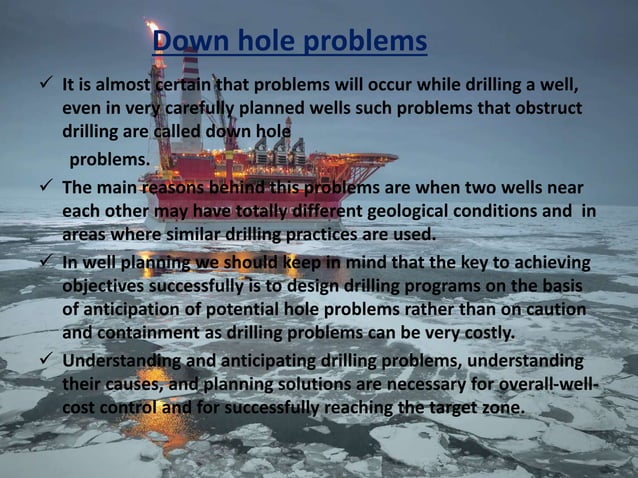 Down hole problems

✓ It is almost certain that problems will occur while drilling a well, even in very carefully planned wells such problems that obstruct drilling are called down hole problems.

✓ The main reasons behind this problems are when two wells near each other may have totally different geological conditions and in areas where similar drilling practices are used.

✓ In well planning we should keep in mind that the key to achieving objectives successfully is to design drilling programs on the basis of anticipation of potential hole problems rather than on caution and containment as drilling problems can be very costly.

✓ Understanding and anticipating drilling problems, understanding their causes, and planning solutions are necessary for overall-well-cost control and for successfully reaching the target zone.